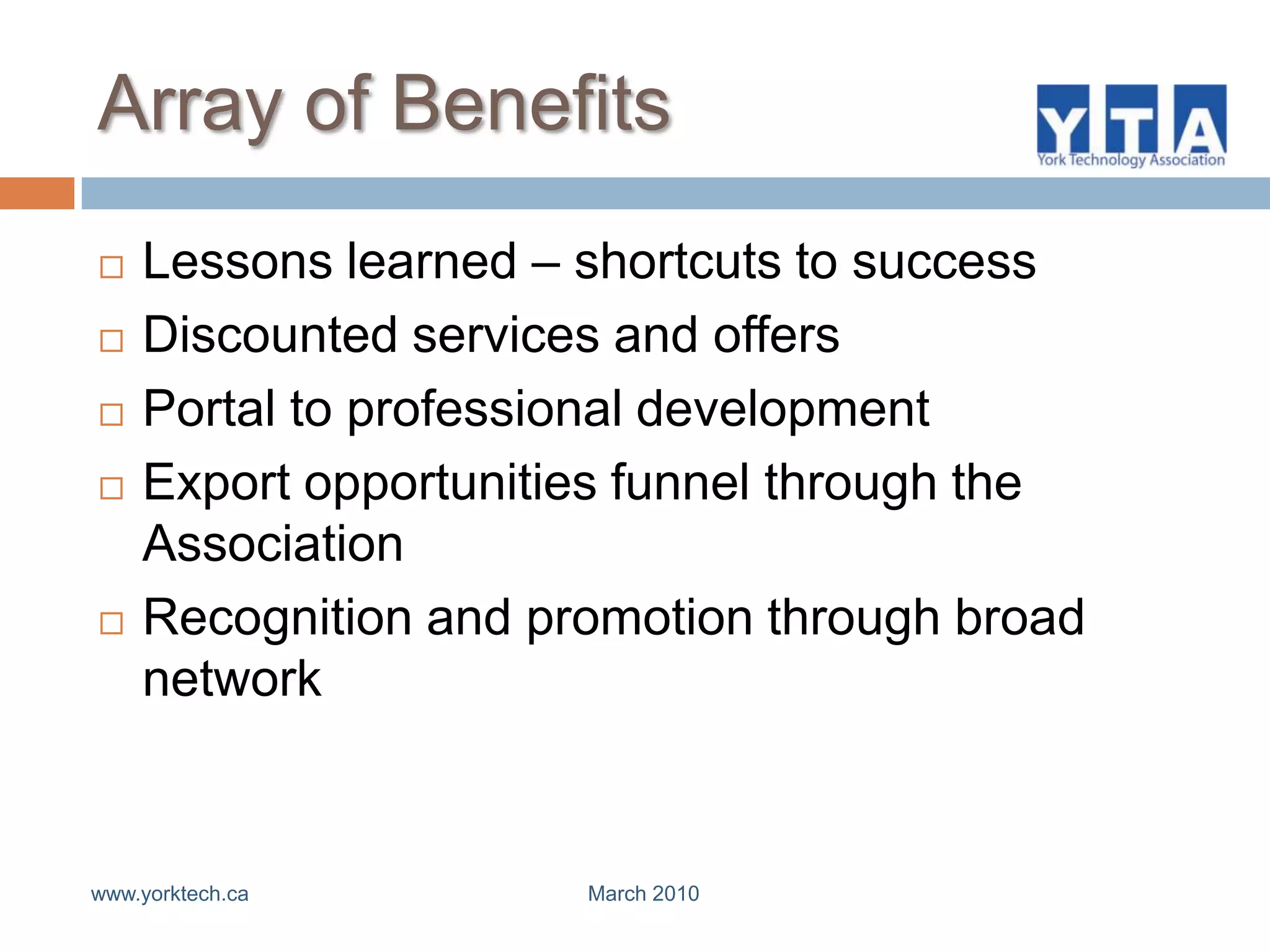 Array of Benefits

YTA
York Technology Association

□ Lessons learned – shortcuts to success
□ Discounted services and offers
□ Portal to professional development
□ Export opportunities funnel through the Association
□ Recognition and promotion through broad network

www.yorktech.ca

March 2010